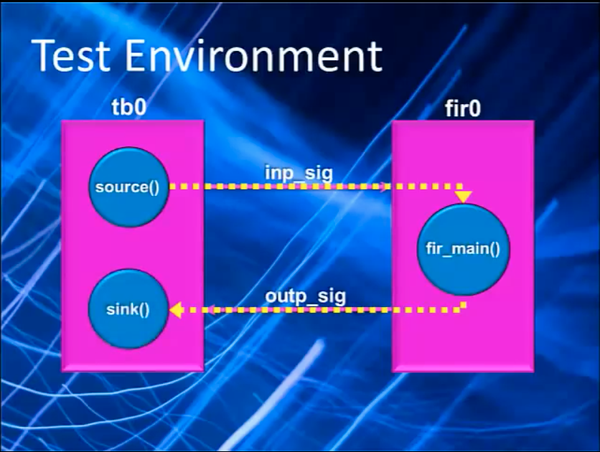 Test Environment

tb0

fir0

source()

inp_sig

fir_main()

sink()

outp_sig